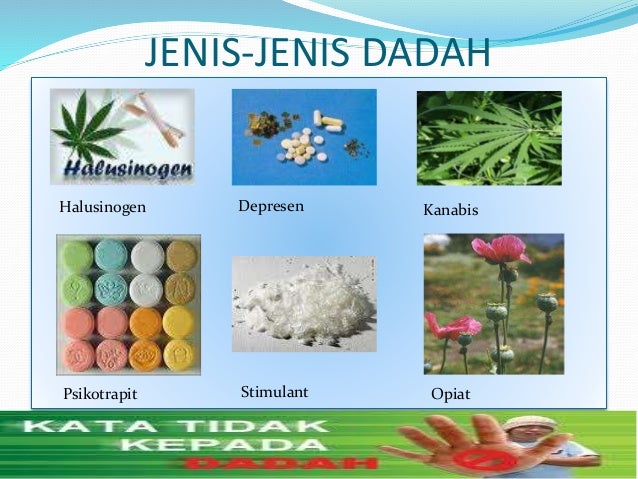 JENIS-JENIS DADAH

Halusinogen

Halusinogen

Depresen

Kanabis

Psikotrapit

Stimulant

Opiat

KATA TIDAK
KEPADA
DADAH